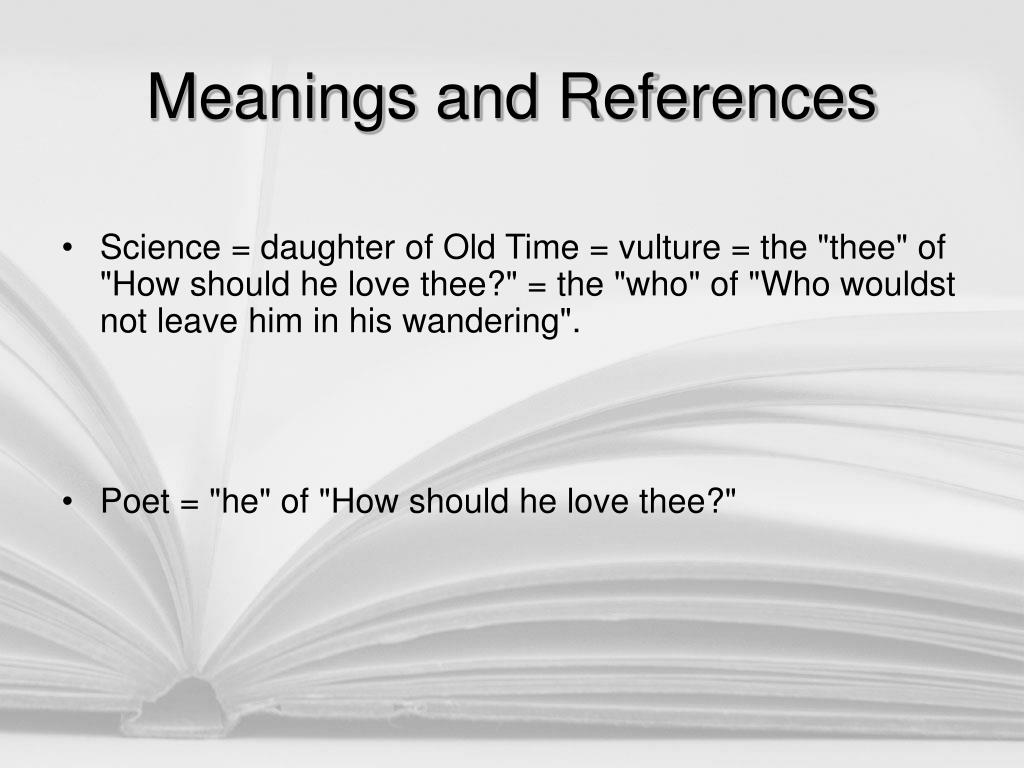 Meanings and References

• Science = daughter of Old Time = vulture = the "thee" of "How should he love thee?" = the "who" of "Who wouldst not leave him in his wandering".

• Poet = "he" of "How should he love thee?"